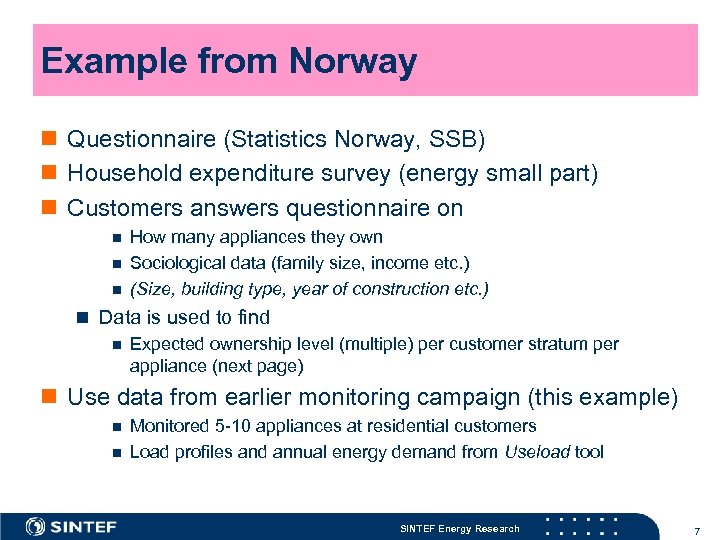 Example from Norway

Questionnaire (Statistics Norway, SSB)

Household expenditure survey (energy small part)

Customers answers questionnaire on

How many appliances they own

Sociological data (family size, income etc.)

(Size, building type, year of construction etc.)

Data is used to find

Expected ownership level (multiple) per customer stratum per appliance (next page)

Use data from earlier monitoring campaign (this example)

Monitored 5-10 appliances at residential customers

Load profiles and annual energy demand from Useload tool

SINTEF

SINTEF Energy Research

7